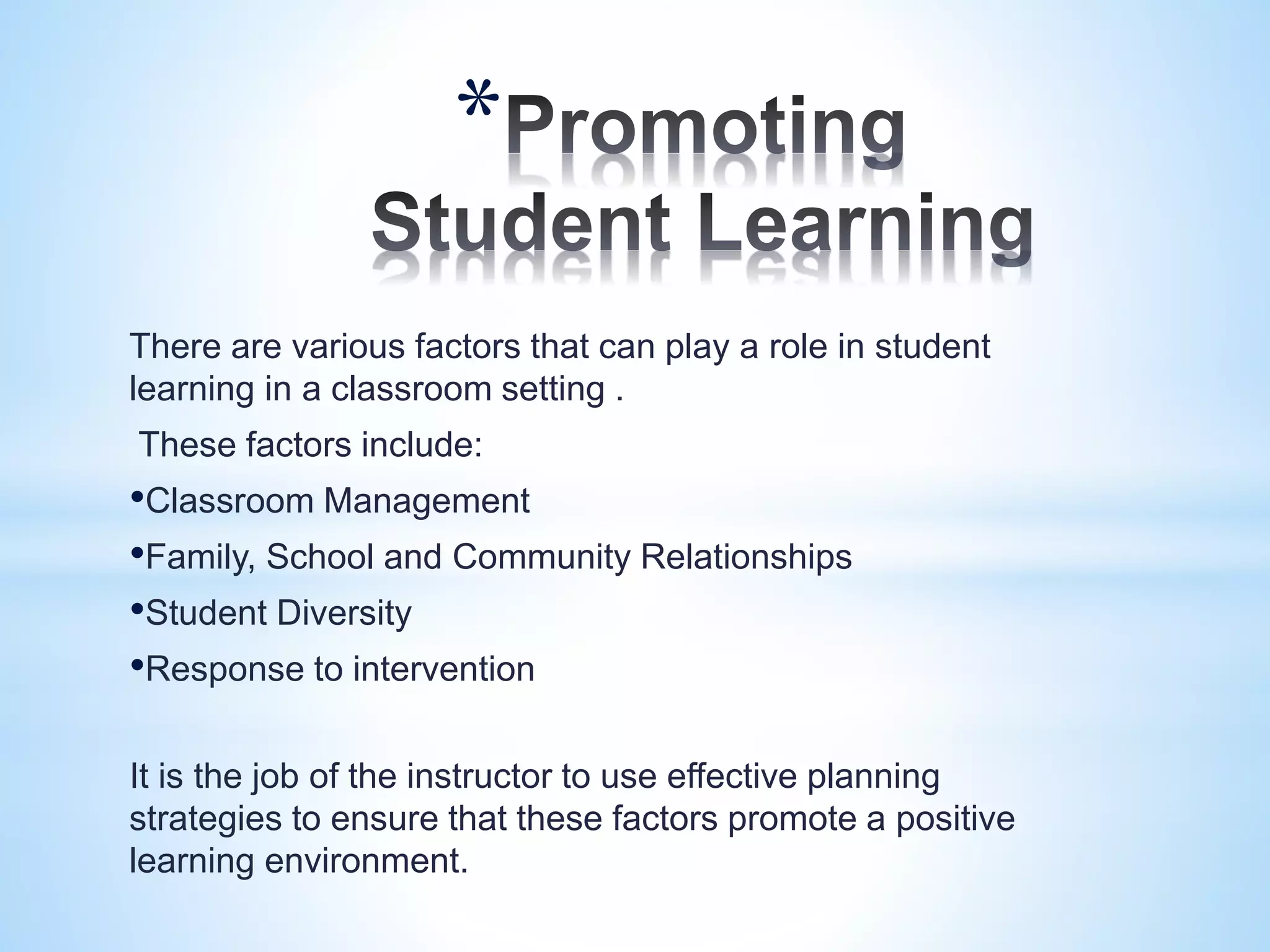 *Promoting Student Learning

There are various factors that can play a role in student learning in a classroom setting .

These factors include:

•Classroom Management

•Family, School and Community Relationships

•Student Diversity

•Response to intervention

It is the job of the instructor to use effective planning strategies to ensure that these factors promote a positive learning environment.